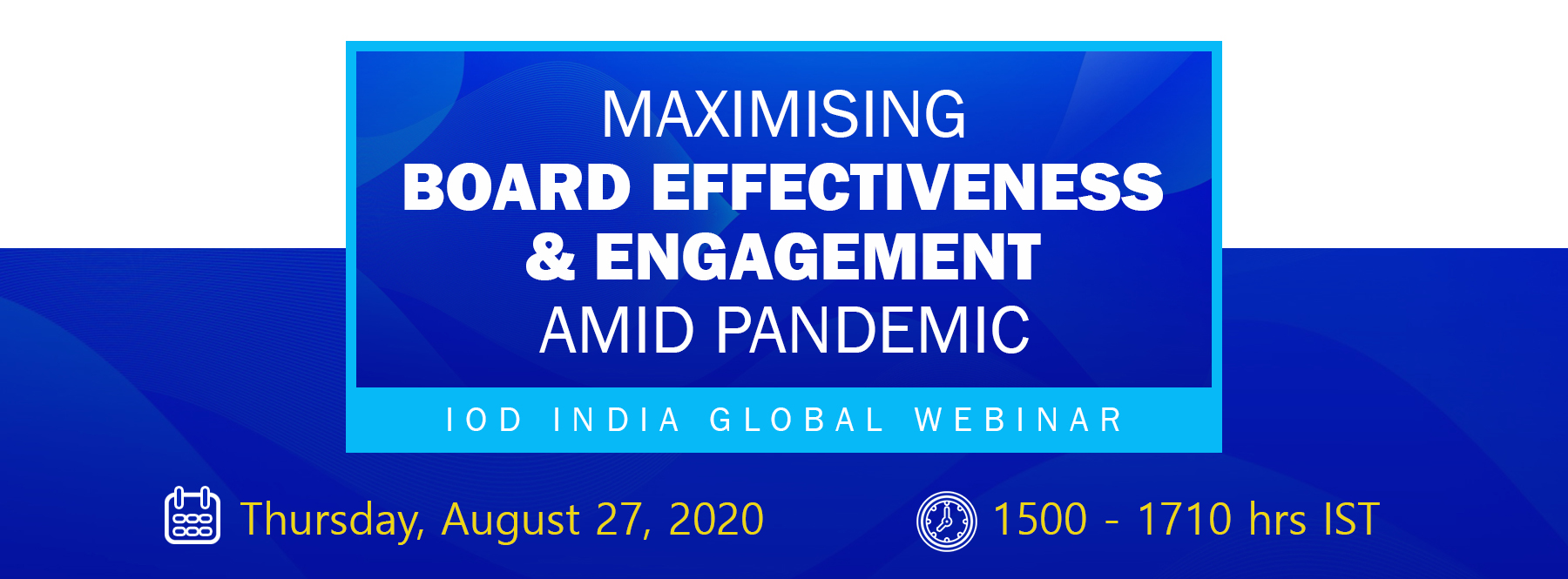 MAXIMISING
BOARD EFFECTIVENESS
& ENGAGEMENT
AMID PANDEMIC

IOD INDIA GLOBAL WEBINAR

Thursday, August 27, 2020

1500 - 1710 hrs IST